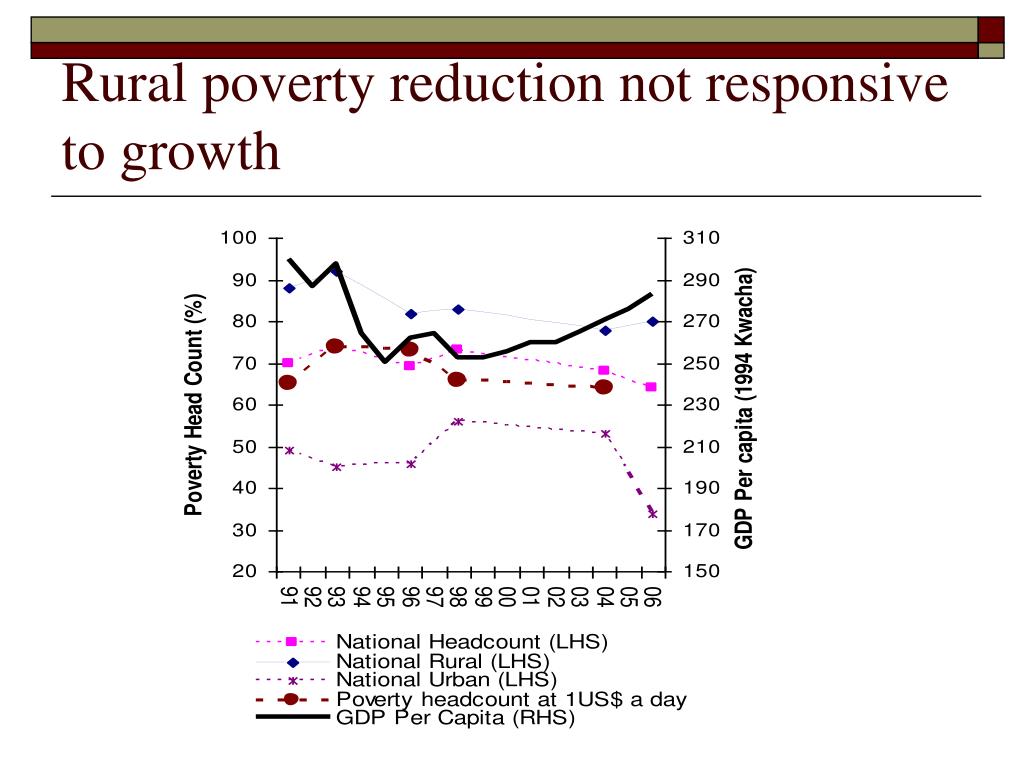 Rural poverty reduction not responsive to growth

Poverty Head Count (%)

100
90
80
70
60
50
40
30
20

GDP Per capita (1994 Kwacha)

310
290
270
250
230
210
190
170
150

91 92 93 94 95 96 97 98 99 00 01 02 03 04 05 06

National Headcount (LHS)
National Rural (LHS)
National Urban (LHS)
Poverty headcount at 1US$ a day
GDP Per Capita (RHS)